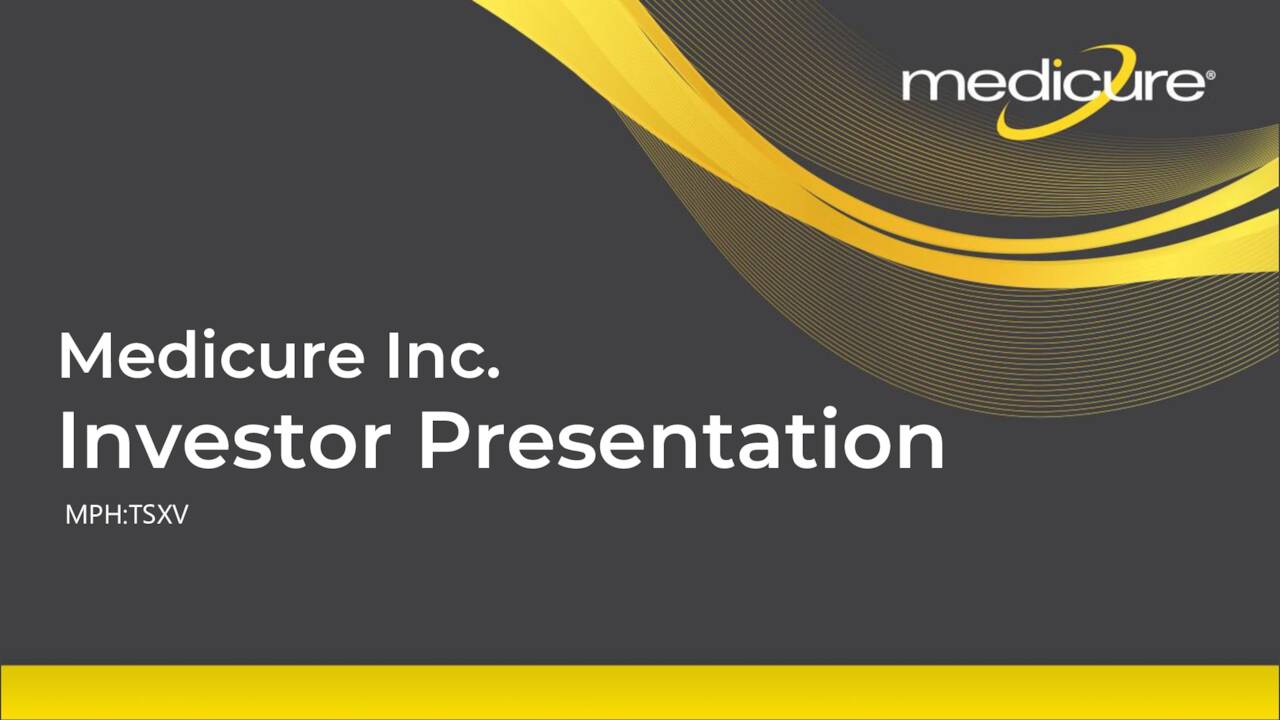 medicure®

Medicure Inc.
Investor Presentation

MPH:TSXV